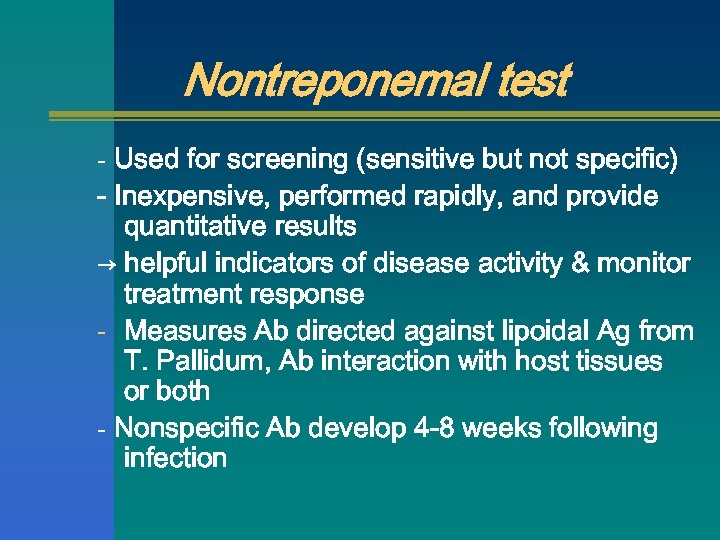 Nontreponemal test

- Used for screening (sensitive but not specific)

- Inexpensive, performed rapidly, and provide quantitative results

→ helpful indicators of disease activity & monitor treatment response

- Measures Ab directed against lipoidal Ag from T. Pallidum, Ab interaction with host tissues or both

- Nonspecific Ab develop 4-8 weeks following infection